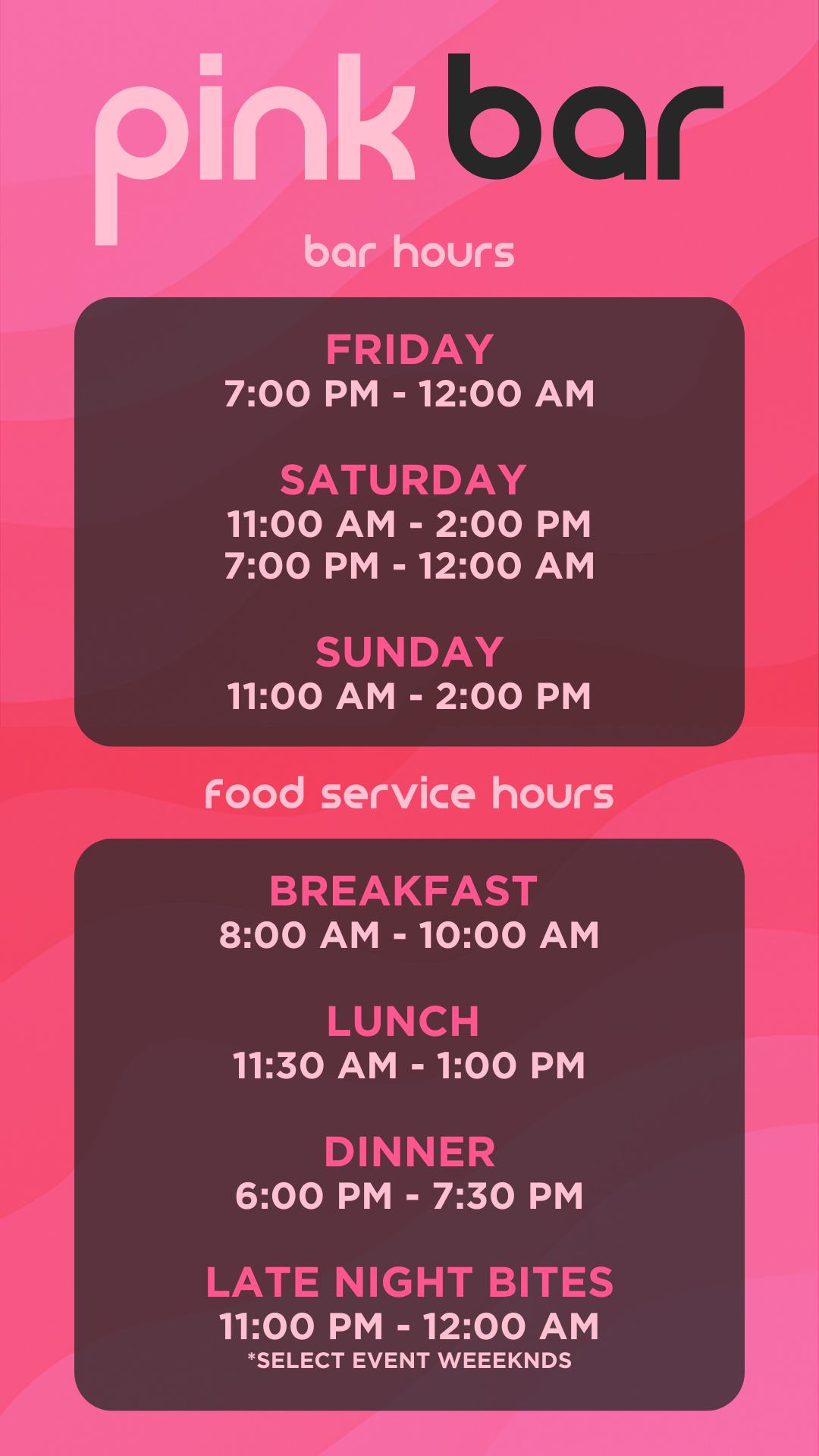 pink bar

bar hours

FRIDAY
7:00 PM - 12:00 AM

SATURDAY
11:00 AM - 2:00 PM
7:00 PM - 12:00 AM

SUNDAY
11:00 AM - 2:00 PM

food service hours

BREAKFAST
8:00 AM - 10:00 AM

LUNCH
11:30 AM - 1:00 PM

DINNER
6:00 PM - 7:30 PM

LATE NIGHT BITES
11:00 PM - 12:00 AM
*SELECT EVENT WEEEKNDS